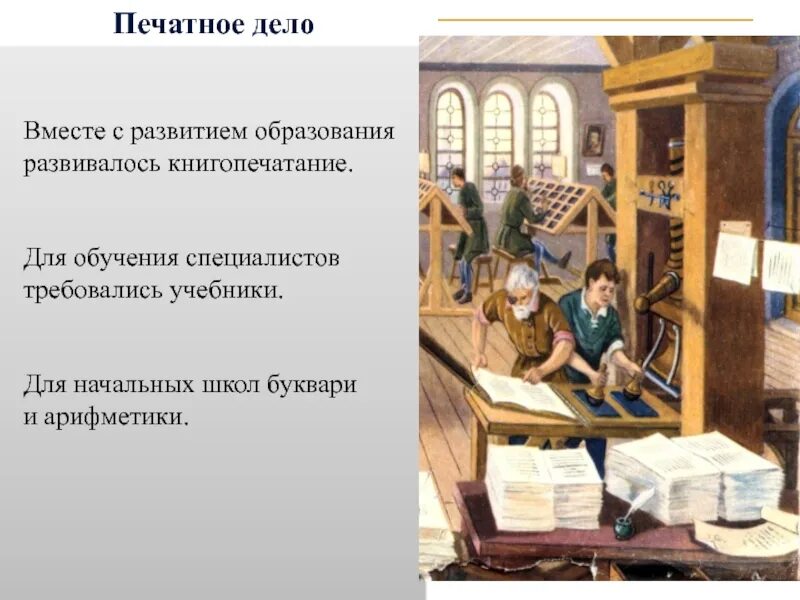 Печатное дело

Вместе с развитием образования развивалось книгопечатание.

Для обучения специалистов требовались учебники.

Для начальных школ буквари и арифметики.